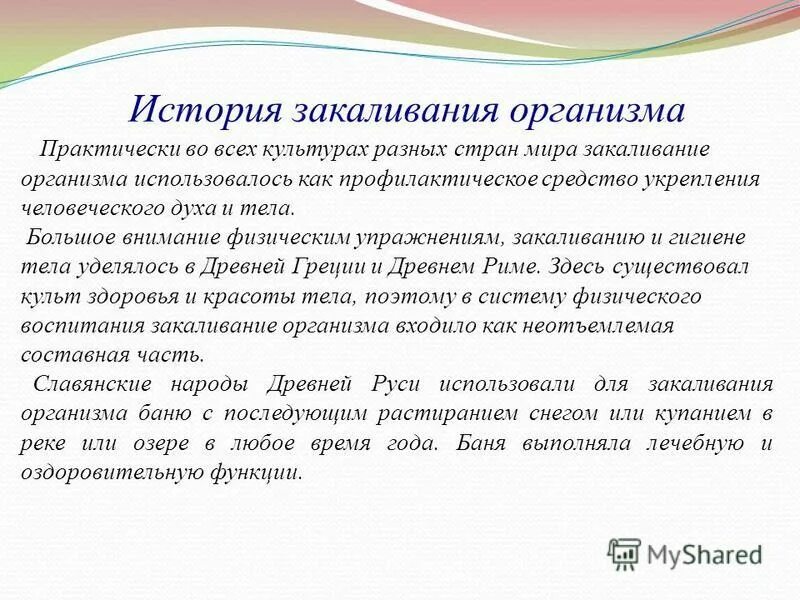 История закаливания организма

Практически во всех культурах разных стран мира закаливание организма использовалось как профилактическое средство укрепления человеческого духа и тела.

Большое внимание физическим упражнениям, закаливанию и гигиене тела уделялось в Древней Греции и Древнем Риме. Здесь существовал культ здоровья и красоты тела, поэтому в систему физического воспитания закаливание организма входило как неотъемлемая составная часть.

Славянские народы Древней Руси использовали для закаливания организма баню с последующим растиранием снегом или купанием в реке или озере в любое время года. Баня выполняла лечебную и оздоровительную функции.

MyShared